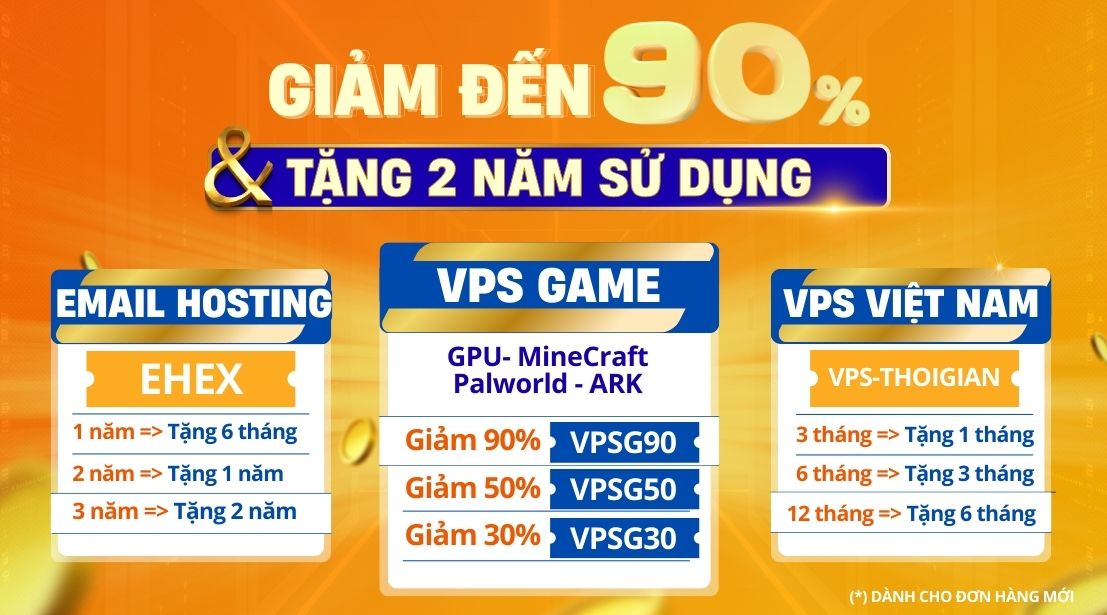 GIẢM ĐẾN 90%
& TẶNG 2 NĂM SỬ DỤNG

EMAIL HOSTING
EHEX
1 năm => Tặng 6 tháng
2 năm => Tặng 1 năm
3 năm => Tặng 2 năm

VPS GAME
GPU- MineCraft
Palworld - ARK
Giảm 90% VPSG90
Giảm 50% VPSG50
Giảm 30% VPSG30

VPS VIỆT NAM
VPS-THOIGIAN
3 tháng => Tặng 1 tháng
6 tháng => Tặng 3 tháng
12 tháng => Tặng 6 tháng

(*) DÀNH CHO ĐƠN HÀNG MỚI